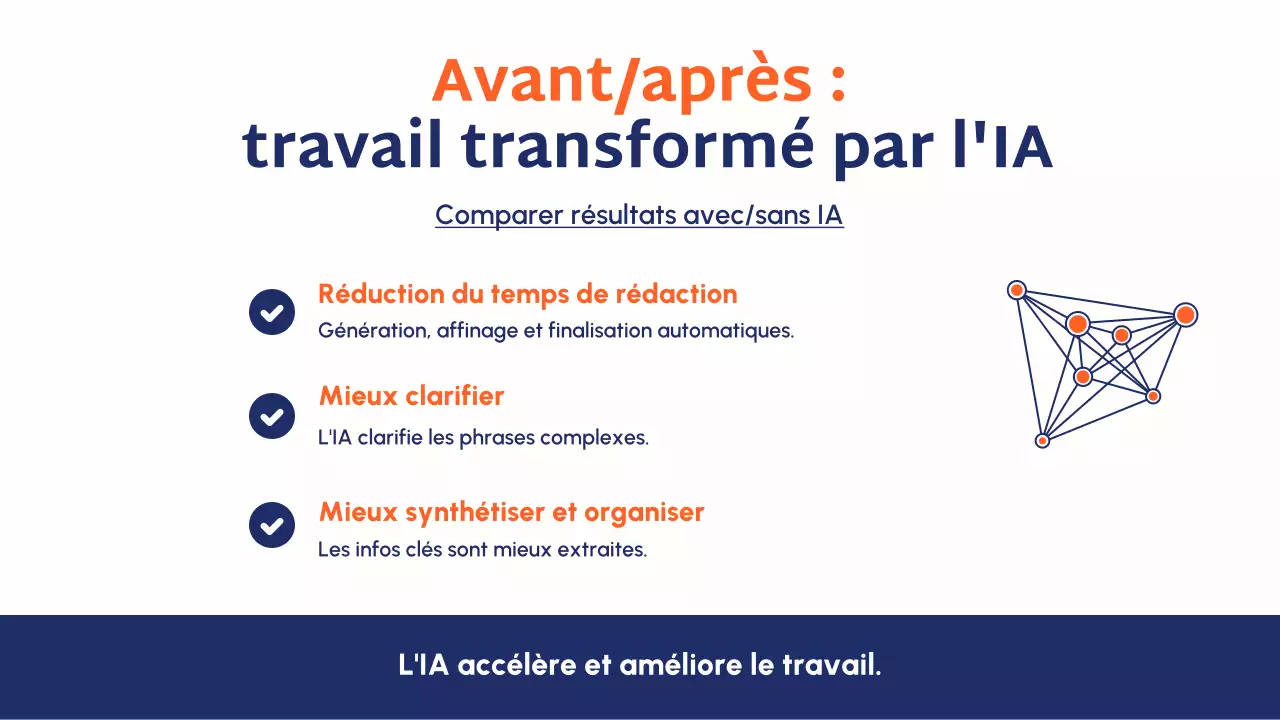 Avant/après :
travail transformé par l'IA

Comparer résultats avec/sans IA

Réduction du temps de rédaction
Génération, affinage et finalisation automatiques.

Mieux clarifier
L'IA clarifie les phrases complexes.

Mieux synthétiser et organiser
Les infos clés sont mieux extraites.

L'IA accélère et améliore le travail.